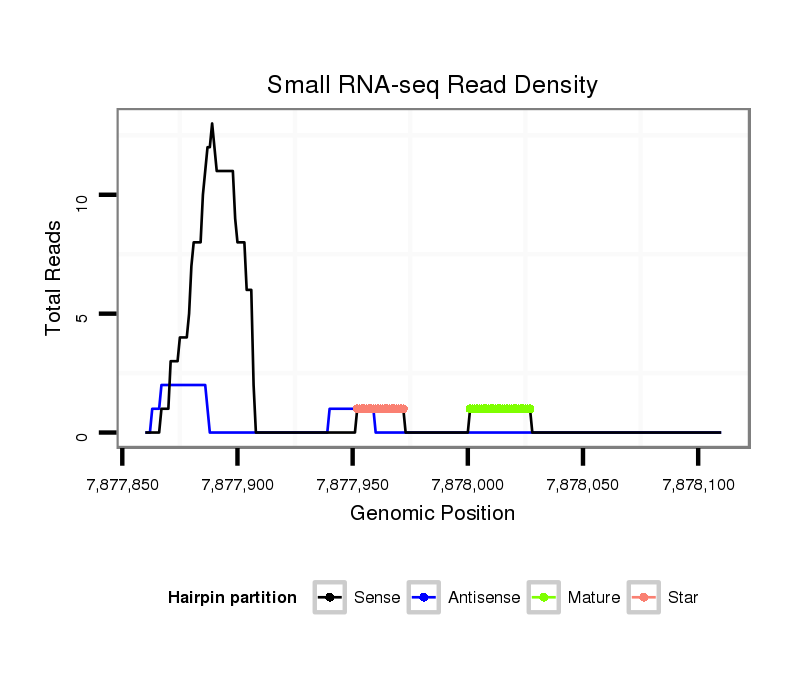 Small RNA-seq Read Density

Total Reads

10

5

0

7,877,850 7,877,900 7,877,950 7,878,000 7,878,050 7,878,100

Genomic Position

Hairpin partition Sense Antisense Mature Star